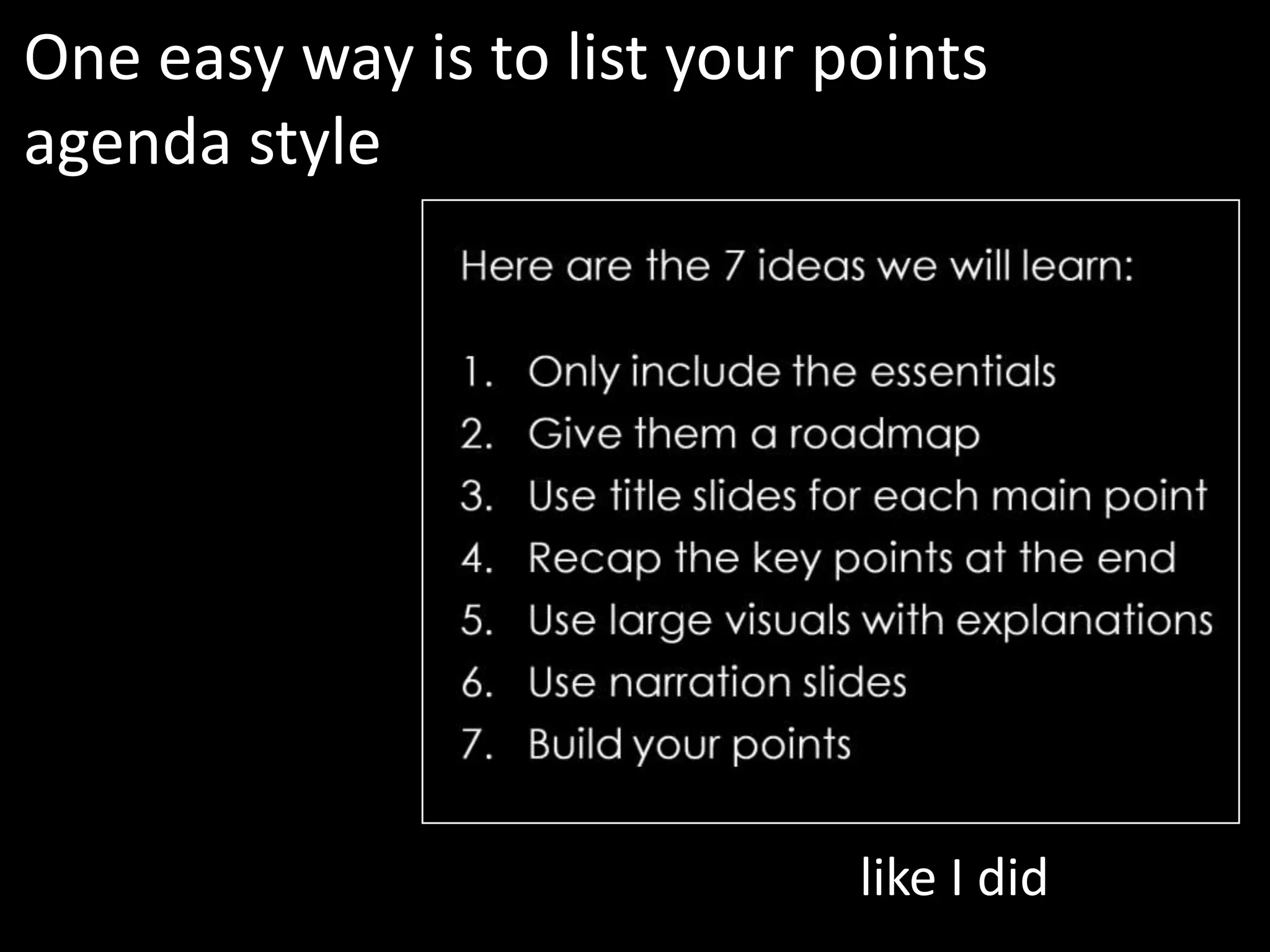 One easy way is to list your points agenda style

Here are the 7 ideas we will learn:

1. Only include the essentials
2. Give them a roadmap
3. Use title slides for each main point
4. Recap the key points at the end
5. Use large visuals with explanations
6. Use narration slides
7. Build your points

like I did